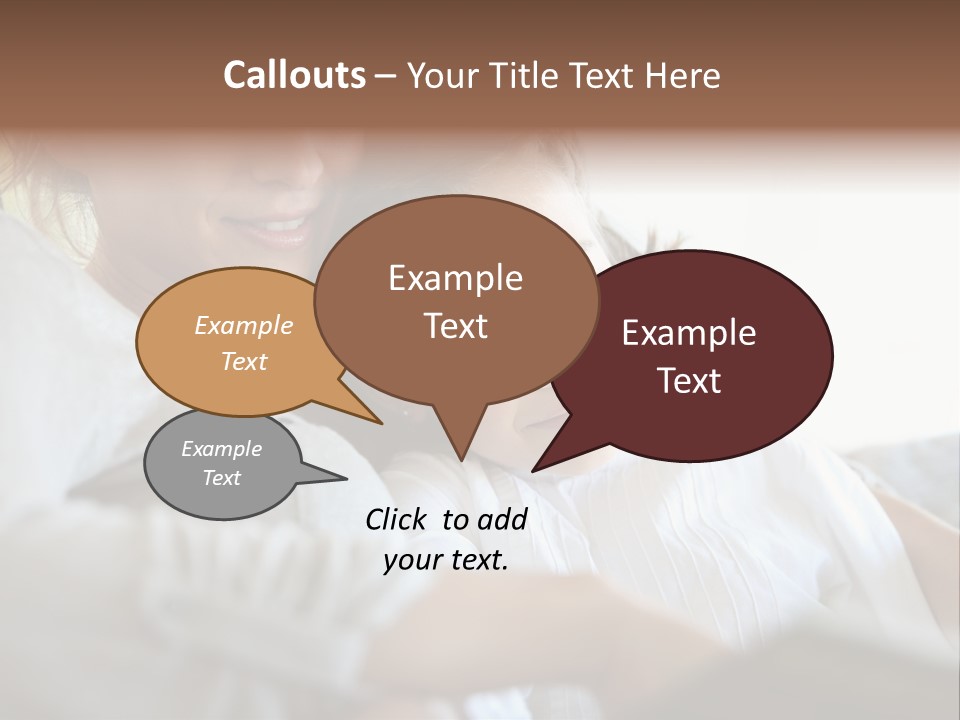 Callouts – Your Title Text Here

Example Text

Example Text

Example Text

Example Text

Click to add your text.